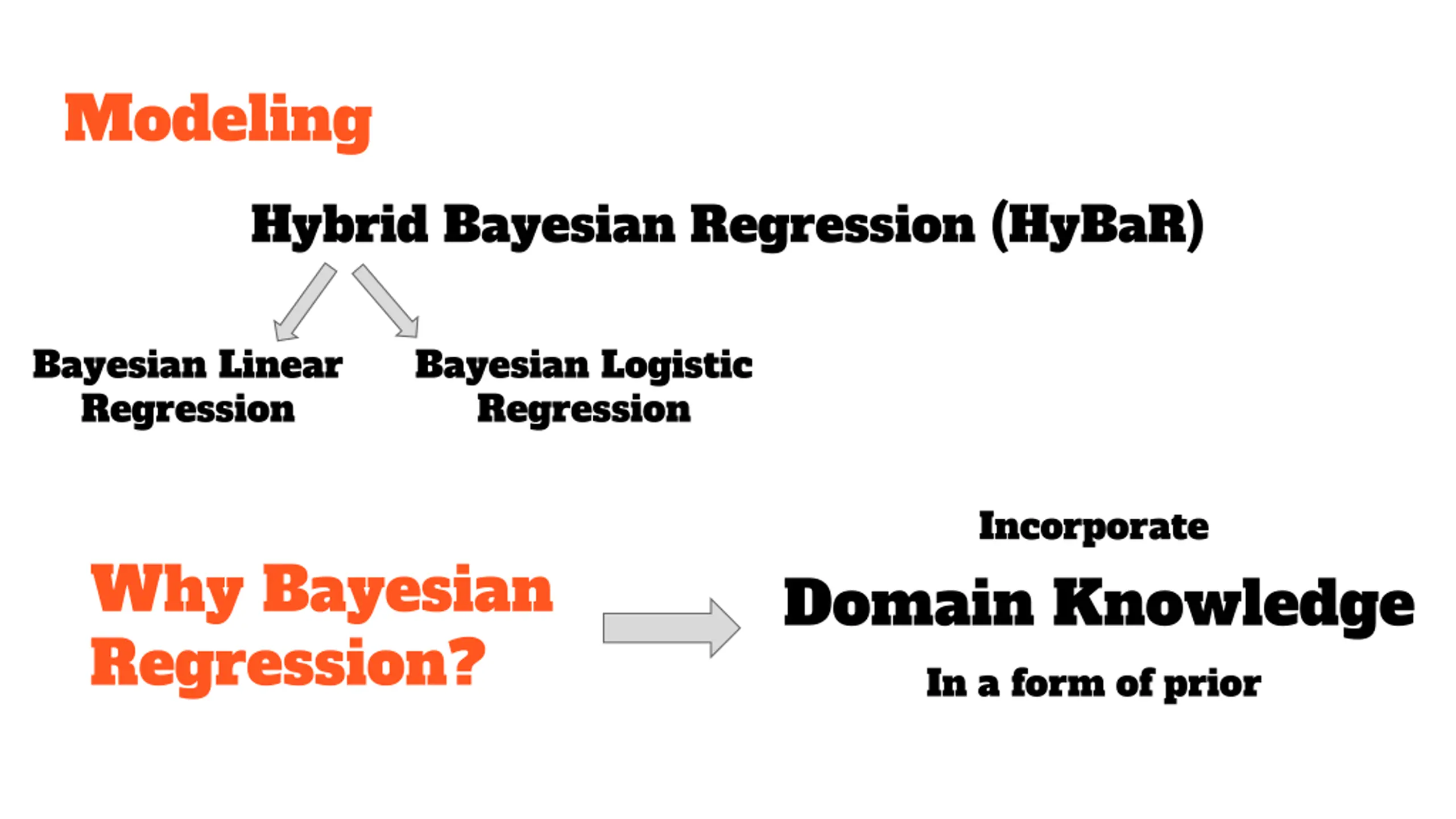 Modeling

Hybrid Bayesian Regression (HyBaR)

Bayesian Linear Regression

Bayesian Logistic Regression

Why Bayesian Regression?

Incorporate

Domain Knowledge

In a form of prior